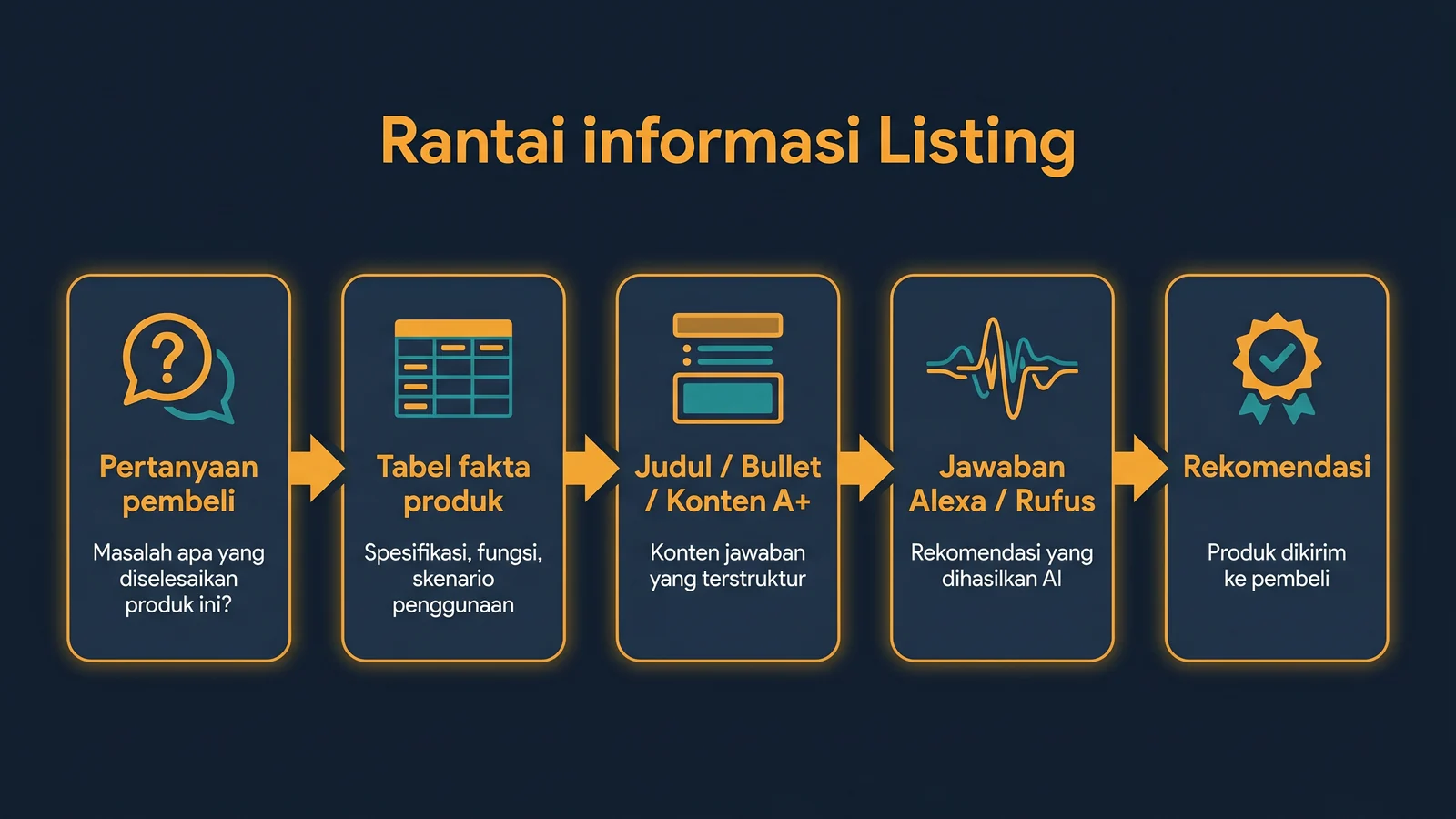 Rantai informasi Listing

Pertanyaan pembeli

Masalah apa yang diselesaikan produk ini?

Tabel fakta produk

Spesifikasi, fungsi, skenario penggunaan

Judul / Bullet / Konten A+

Konten jawaban yang terstruktur

Jawaban Alexa / Rufus

Rekomendasi yang dihasilkan AI

Rekomendasi

Produk dikirim ke pembeli